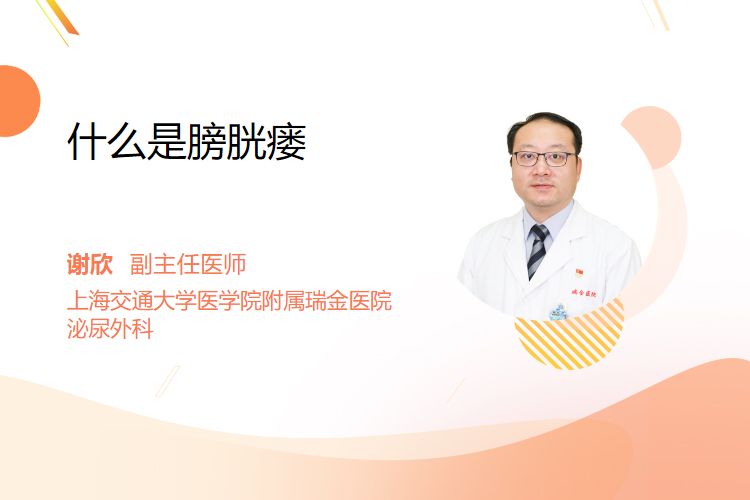 什么是膀胱瘘

谢欣 副主任医师
上海交通大学医学院附属瑞金医院
泌尿外科

瑞金医院